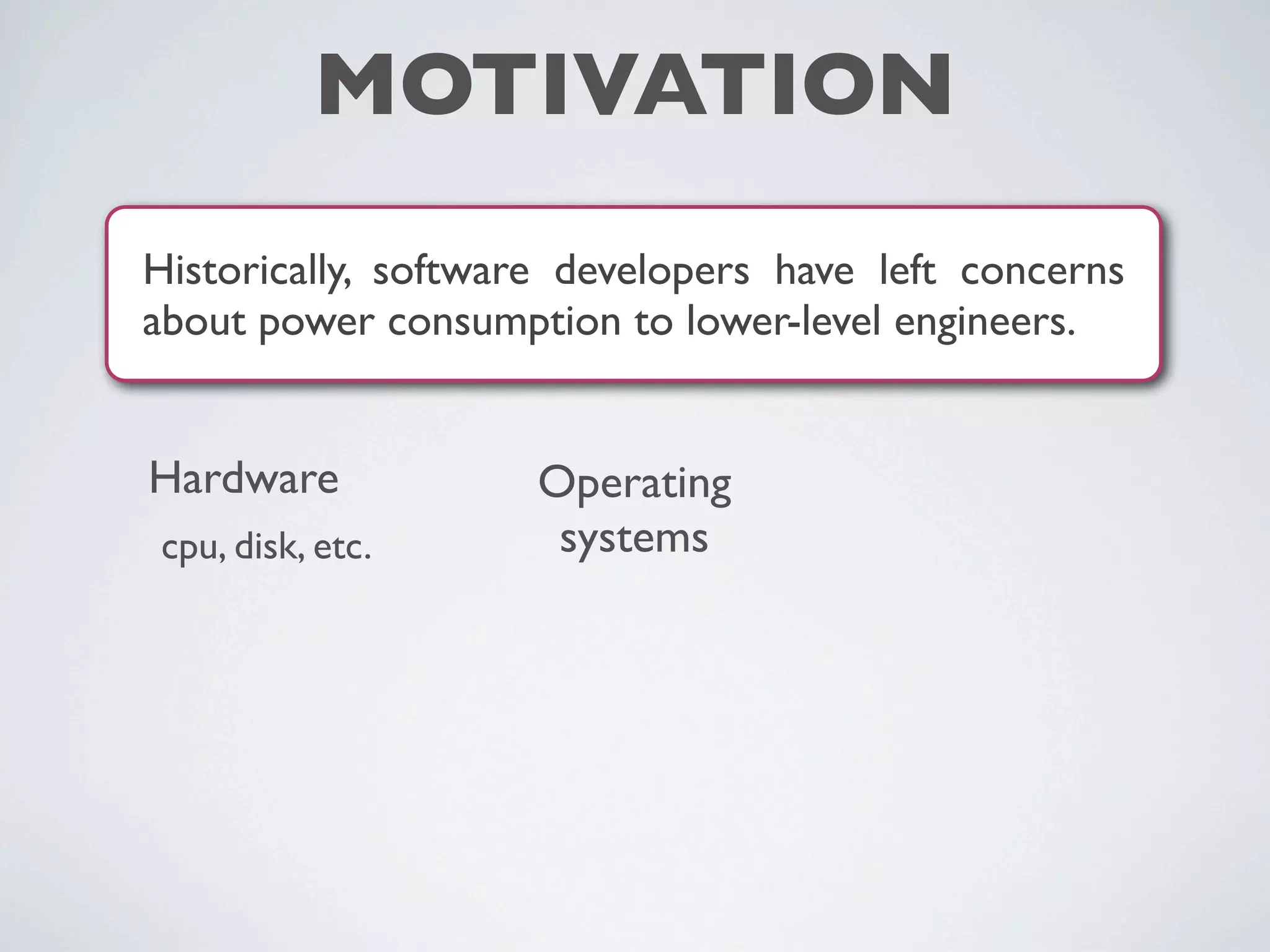 MOTIVATION

Historically, software developers have left concerns about power consumption to lower-level engineers.

Hardware

cpu, disk, etc.

Operating systems